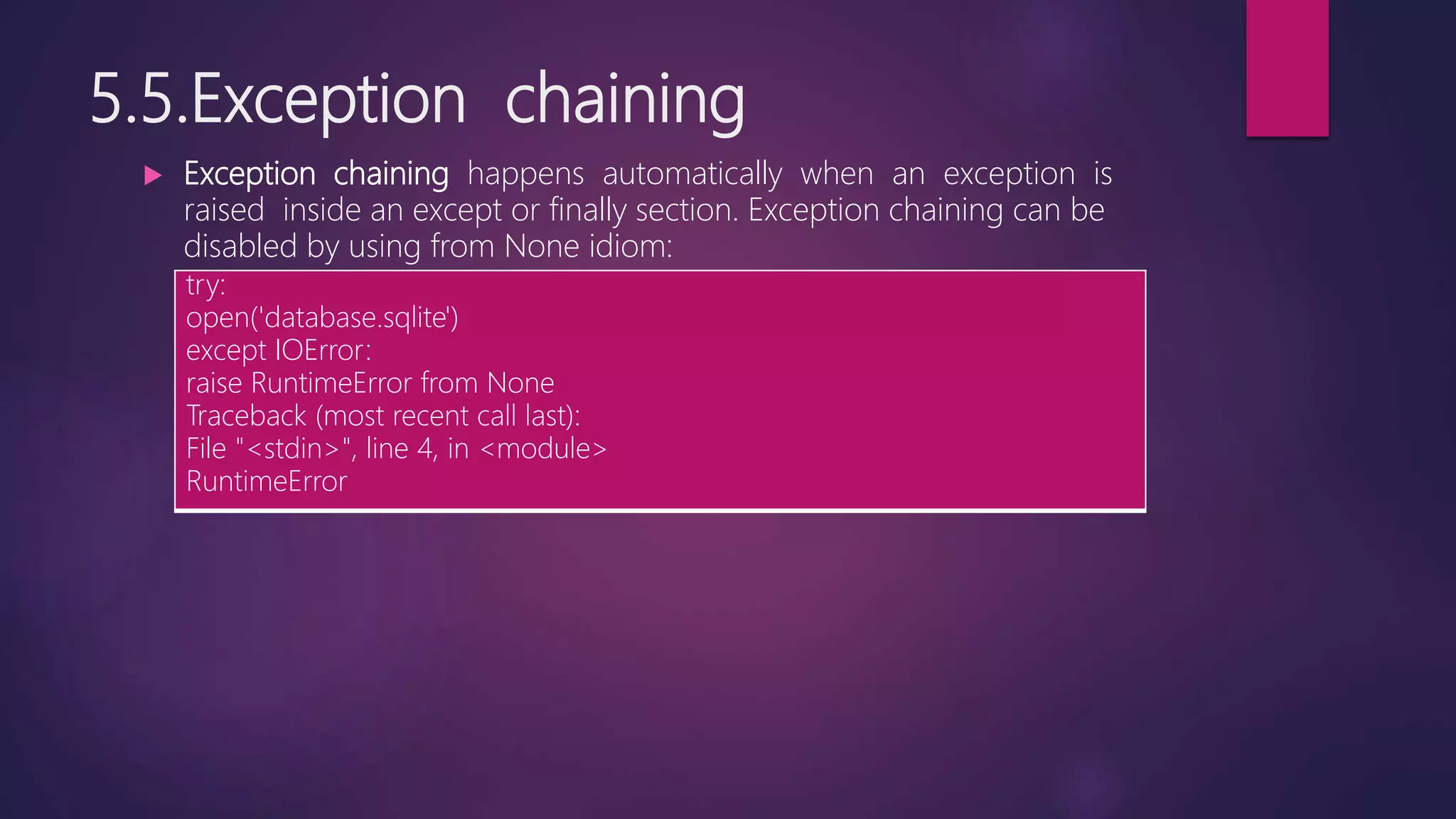 5.5.Exception chaining

Exception chaining happens automatically when an exception is raised inside an except or finally section. Exception chaining can be disabled by using from None idiom:

try:
open('database.sqlite')
except IOError:
raise RuntimeError from None
Traceback (most recent call last):
File "<stdin>", line 4, in <module>
RuntimeError